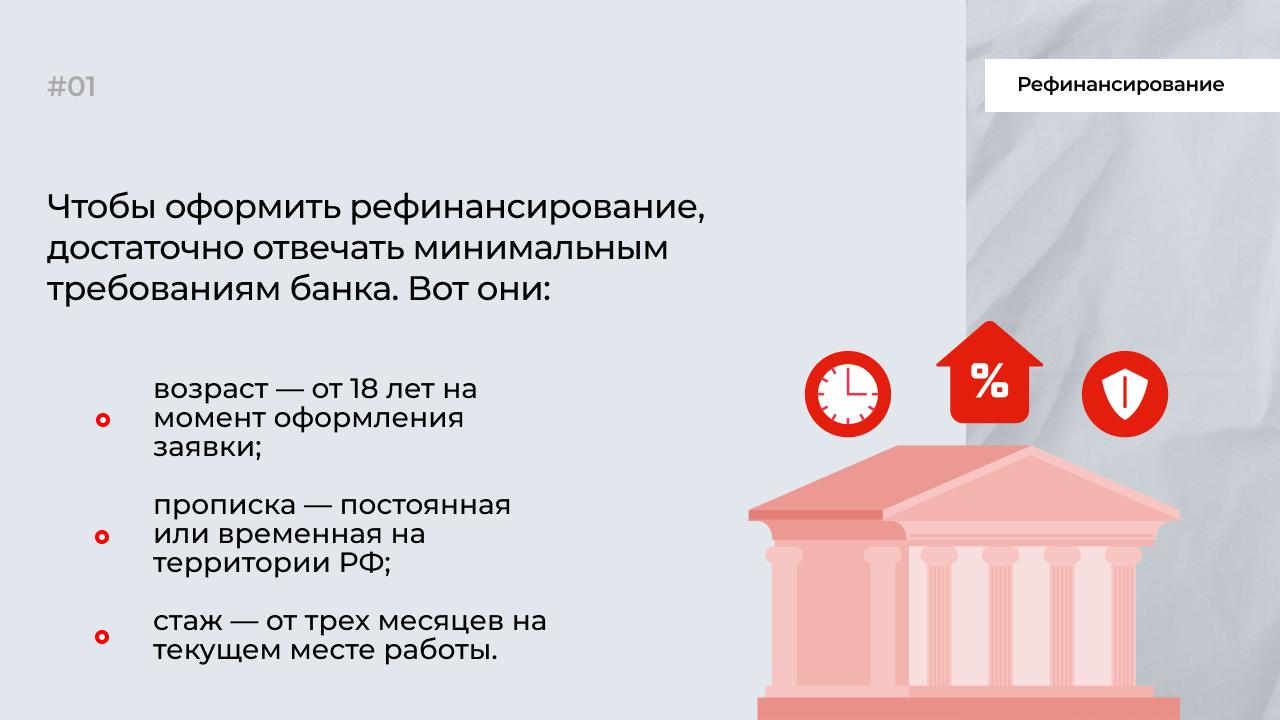 #01

Рефинансирование

Чтобы оформить рефинансирование, достаточно отвечать минимальным требованиям банка. Вот они:

возраст — от 18 лет на момент оформления заявки;

прописка — постоянная или временная на территории РФ;

стаж — от трех месяцев на текущем месте работы.

%